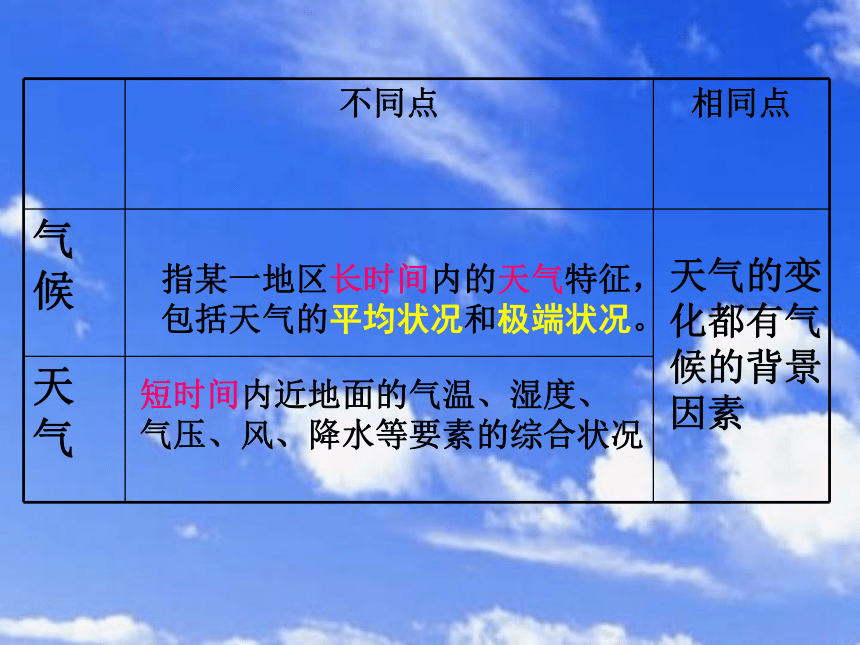 |  | 不同点 | 相同点 |
|---|---|---|
| 气候 | 指某一地区长时间内的天气特征，包括天气的平均状况和极端状况。 | 天气的变化都有气候的背景因素 |
| 天气 | 短时间内近地面的气温、湿度、气压、风、降水等要素的综合状况 | |